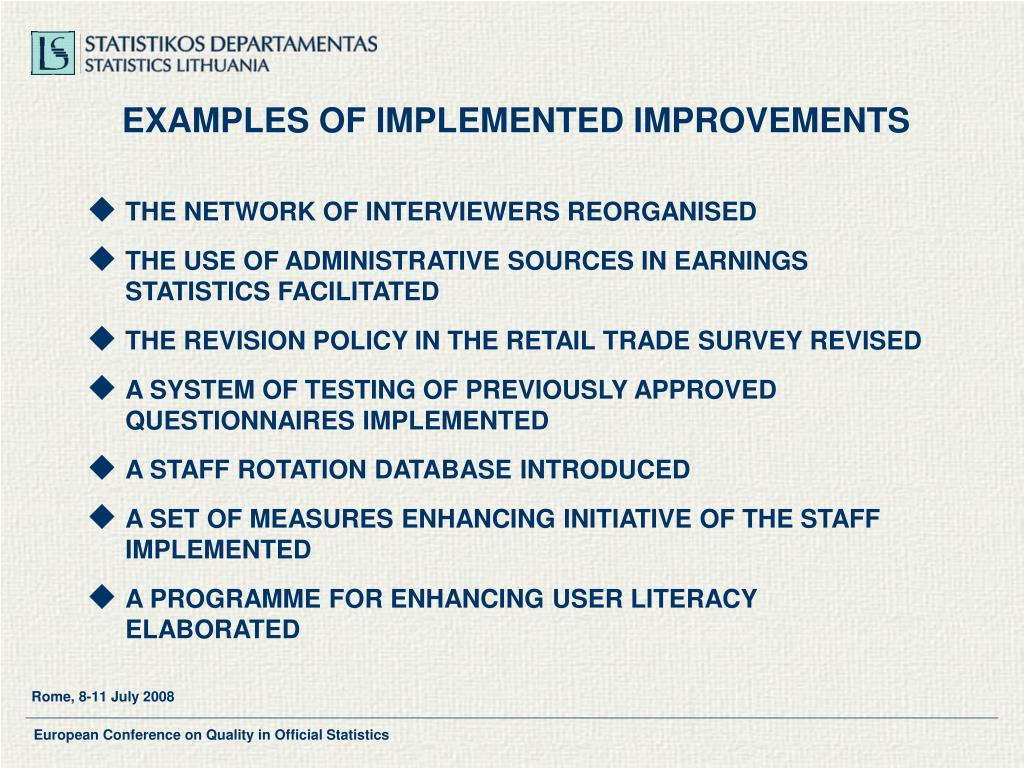 STATISTIKOS DEPARTAMENTAS
STATISTICS LITHUANIA

EXAMPLES OF IMPLEMENTED IMPROVEMENTS

◆ THE NETWORK OF INTERVIEWERS REORGANISED

◆ THE USE OF ADMINISTRATIVE SOURCES IN EARNINGS STATISTICS FACILITATED

◆ THE REVISION POLICY IN THE RETAIL TRADE SURVEY REVISED

◆ A SYSTEM OF TESTING OF PREVIOUSLY APPROVED QUESTIONNAIRES IMPLEMENTED

◆ A STAFF ROTATION DATABASE INTRODUCED

◆ A SET OF MEASURES ENHANCING INITIATIVE OF THE STAFF IMPLEMENTED

◆ A PROGRAMME FOR ENHANCING USER LITERACY ELABORATED

Rome, 8-11 July 2008

European Conference on Quality in Official Statistics